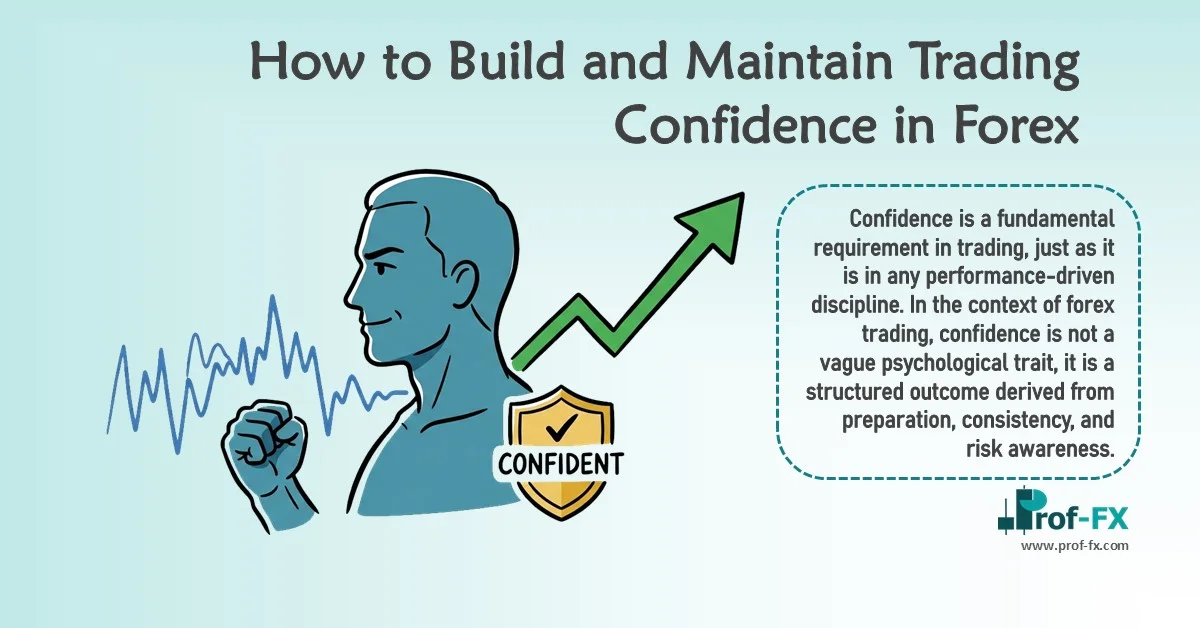 How to Build and Maintain Trading Confidence in Forex

CONFIDENT

Confidence is a fundamental requirement in trading, just as it is in any performance-driven discipline. In the context of forex trading, confidence is not a vague psychological trait, it is a structured outcome derived from preparation, consistency, and risk awareness.

Prof-FX
www.prof-fx.com